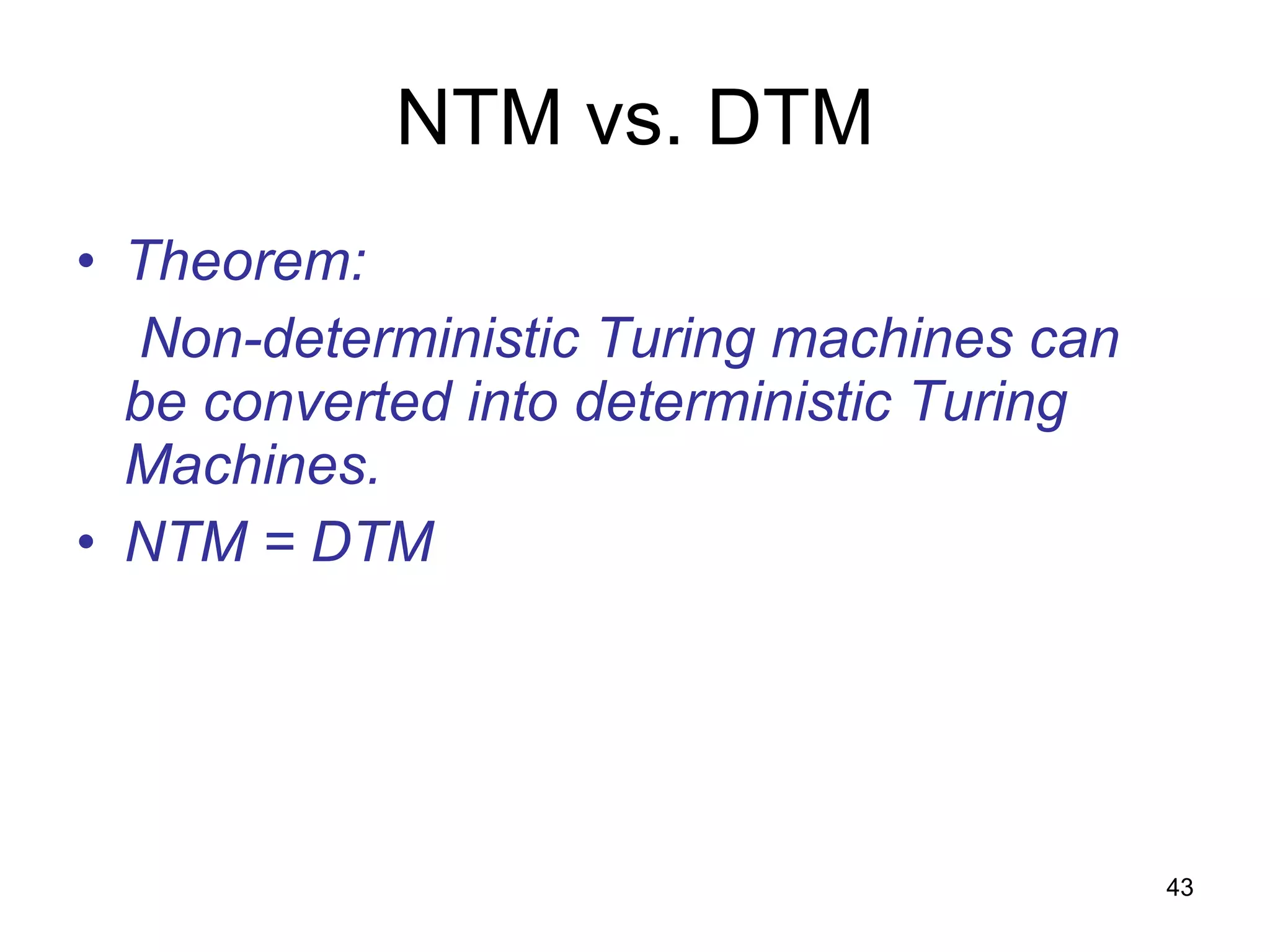 NTM vs. DTM

• Theorem:

Non-deterministic Turing machines can be converted into deterministic Turing Machines.

• NTM = DTM

43